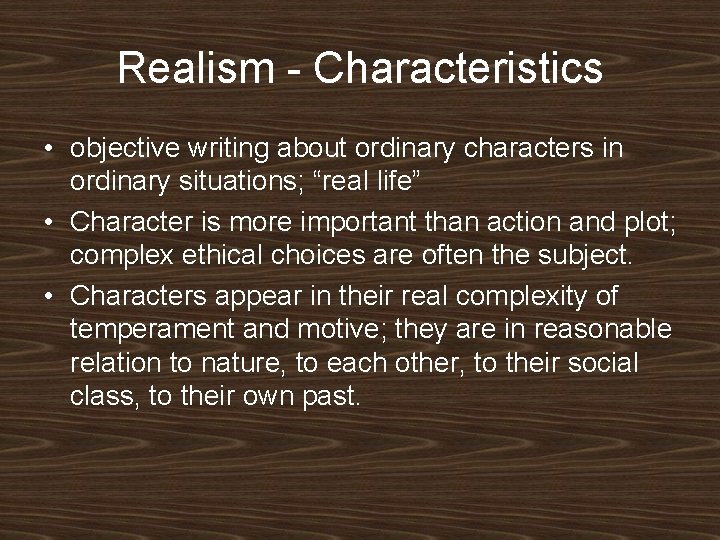 Realism - Characteristics

• objective writing about ordinary characters in ordinary situations; “real life”
• Character is more important than action and plot; complex ethical choices are often the subject.
• Characters appear in their real complexity of temperament and motive; they are in reasonable relation to nature, to each other, to their social class, to their own past.